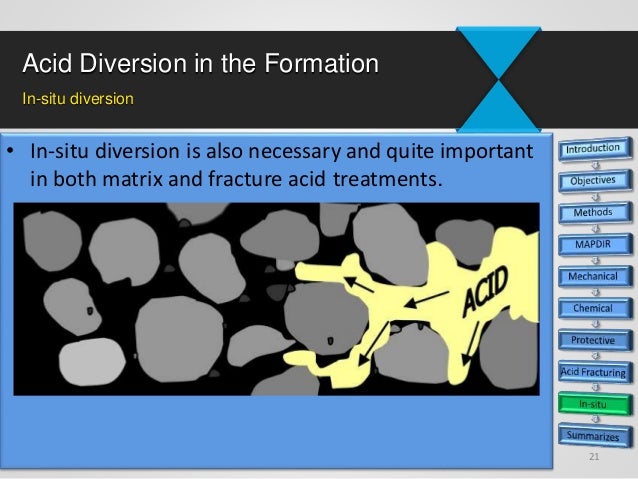 Acid Diversion in the Formation
In-situ diversion

• In-situ diversion is also necessary and quite important in both matrix and fracture acid treatments.

ACID

Introduction
Objectives
Methods
MAPDIR
Mechanical
Chemical
Protective
Acid Fracturing
In-situ
Summarizes

21